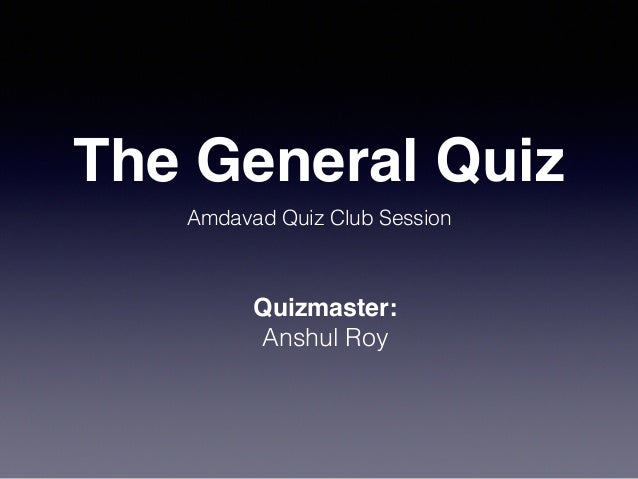 The General Quiz

Amdavad Quiz Club Session

Quizmaster:
Anshul Roy